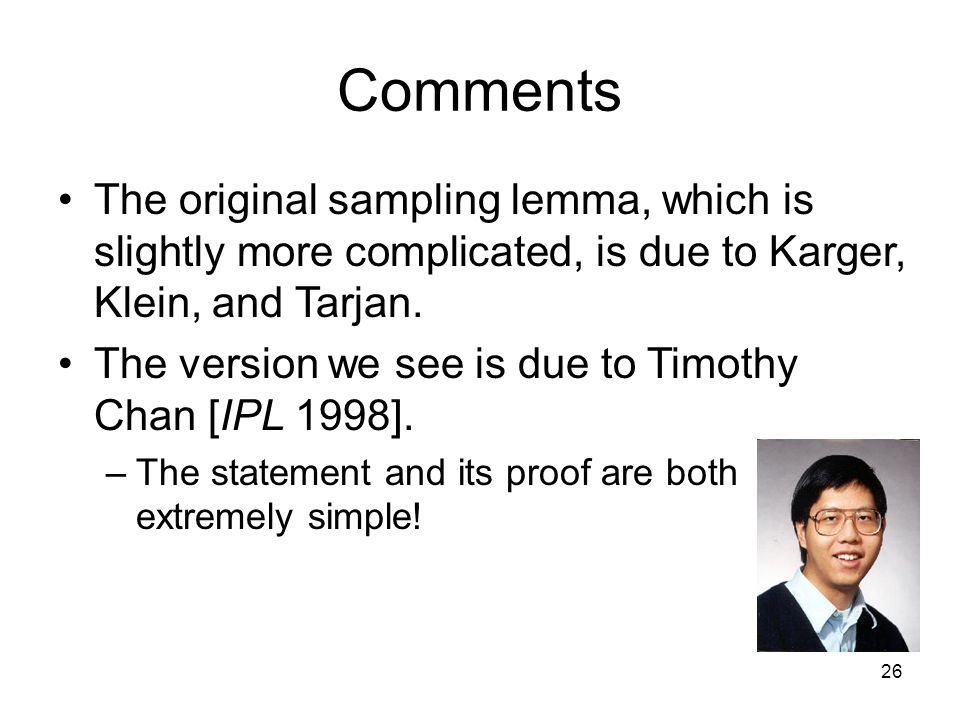 Comments

• The original sampling lemma, which is slightly more complicated, is due to Karger, Klein, and Tarjan.

• The version we see is due to Timothy Chan [IPL 1998].

– The statement and its proof are both extremely simple!

26